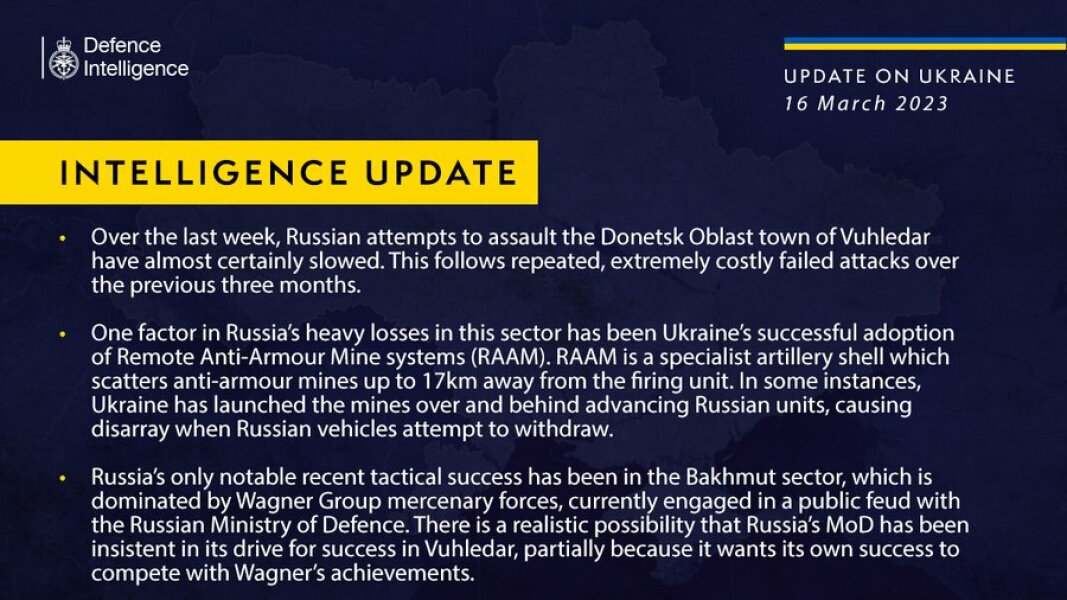 Defence Intelligence

UPDATE ON UKRAINE
16 March 2023

INTELLIGENCE UPDATE

• Over the last week, Russian attempts to assault the Donetsk Oblast town of Vuhledar have almost certainly slowed. This follows repeated, extremely costly failed attacks over the previous three months.

• One factor in Russia's heavy losses in this sector has been Ukraine's successful adoption of Remote Anti-Armour Mine systems (RAAM). RAAM is a specialist artillery shell which scatters anti-armour mines up to 17km away from the firing unit. In some instances, Ukraine has launched the mines over and behind advancing Russian units, causing disarray when Russian vehicles attempt to withdraw.

• Russia's only notable recent tactical success has been in the Bakhmut sector, which is dominated by Wagner Group mercenary forces, currently engaged in a public feud with the Russian Ministry of Defence. There is a realistic possibility that Russia's MoD has been insistent in its drive for success in Vuhledar, partially because it wants its own success to compete with Wagner's achievements.